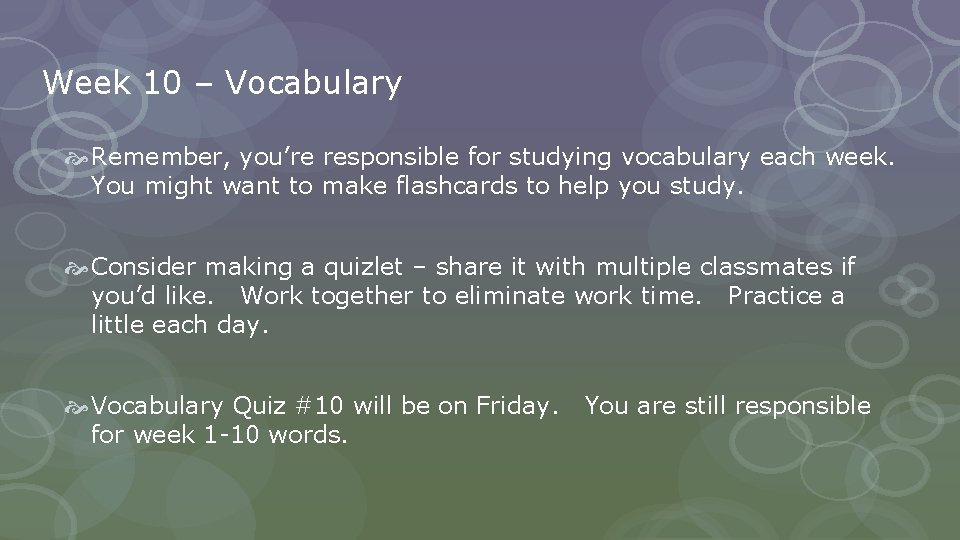 Week 10 – Vocabulary

Remember, you’re responsible for studying vocabulary each week. You might want to make flashcards to help you study.

Consider making a quizlet – share it with multiple classmates if you’d like. Work together to eliminate work time. Practice a little each day.

Vocabulary Quiz #10 will be on Friday. You are still responsible for week 1-10 words.